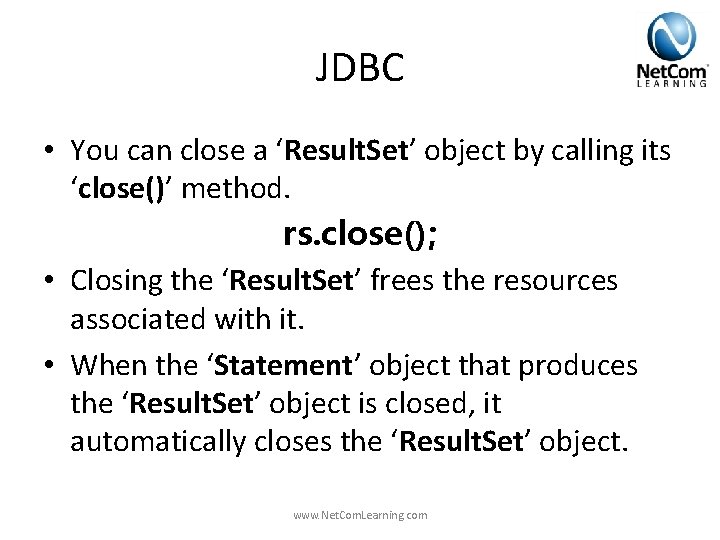 JDBC

NetCom LEARNING

• You can close a ‘ResultSet’ object by calling its ‘close()’ method.

rs.close();

• Closing the ‘ResultSet’ frees the resources associated with it.

• When the ‘Statement’ object that produces the ‘ResultSet’ object is closed, it automatically closes the ‘ResultSet’ object.

www.NetComLearning.com